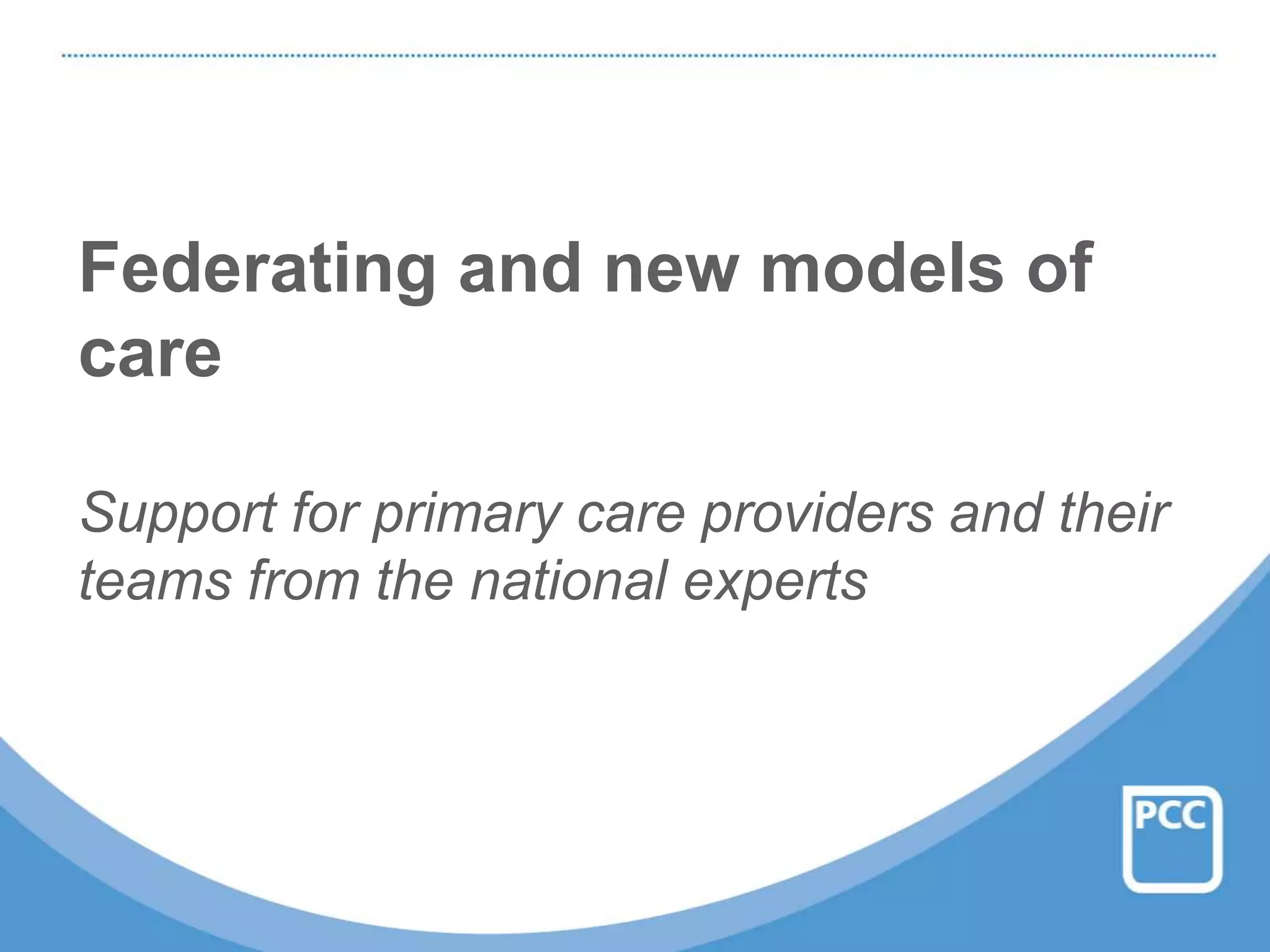 Federating and new models of care

Support for primary care providers and their teams from the national experts

PCC